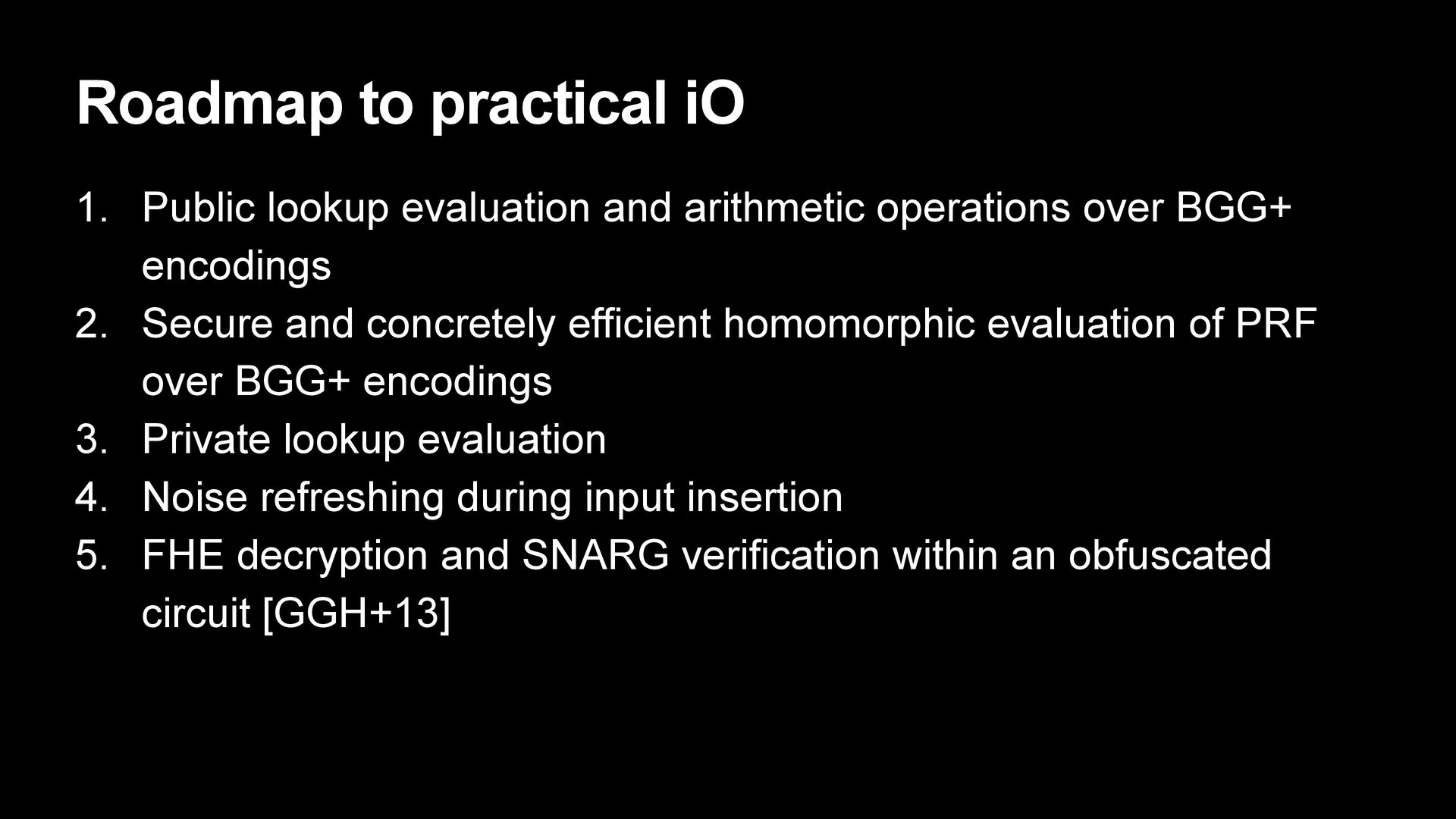 Roadmap to practical iO

1. Public lookup evaluation and arithmetic operations over BGG+ encodings
2. Secure and concretely efficient homomorphic evaluation of PRF over BGG+ encodings
3. Private lookup evaluation
4. Noise refreshing during input insertion
5. FHE decryption and SNARG verification within an obfuscated circuit [GGH+13]